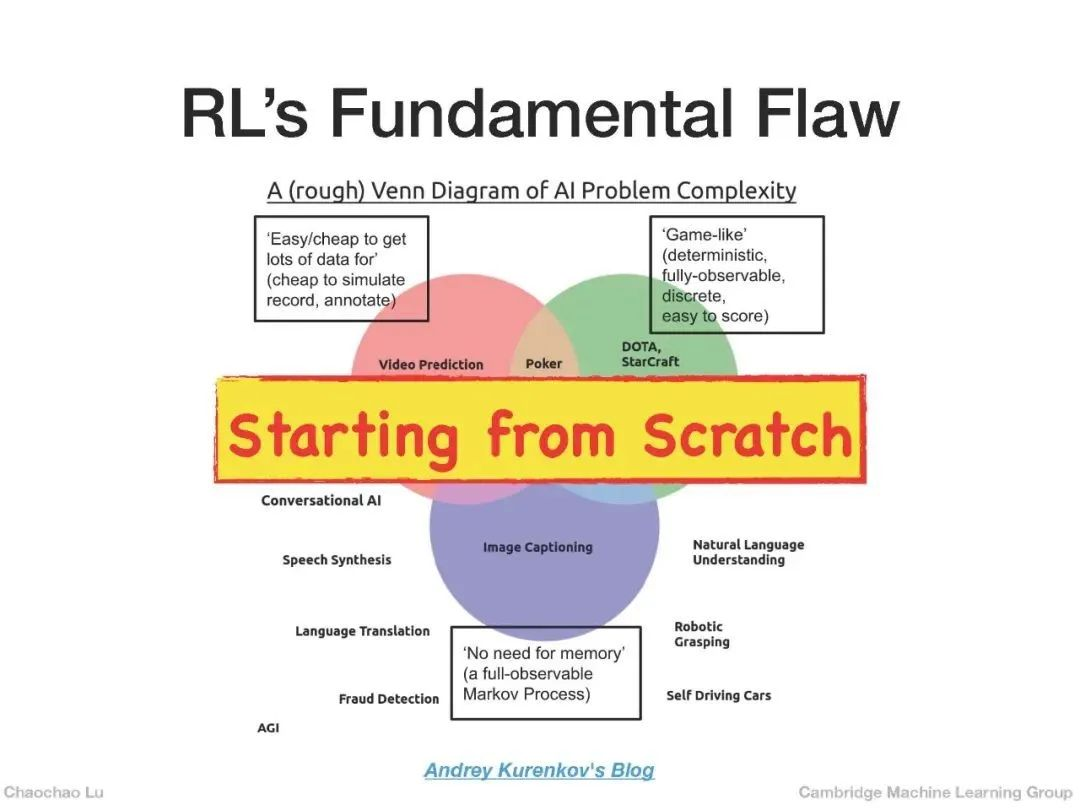 RL's Fundamental Flaw

A (rough) Venn Diagram of AI Problem Complexity

'Easy/cheap to get lots of data for' (cheap to simulate record, annotate)

'Game-like' (deterministic, fully-observable, discrete, easy to score)

Video Prediction

Poker

DOTA, StarCraft

Starting from Scratch

Conversational AI

Speech Synthesis

Image Captioning

Natural Language Understanding

Language Translation

Robotic Grasping

'No need for memory' (a full-observable Markov Process)

Fraud Detection

Self Driving Cars

AGI

Andrey Kurenkov's Blog

Chaochao Lu

Cambridge Machine Learning Group